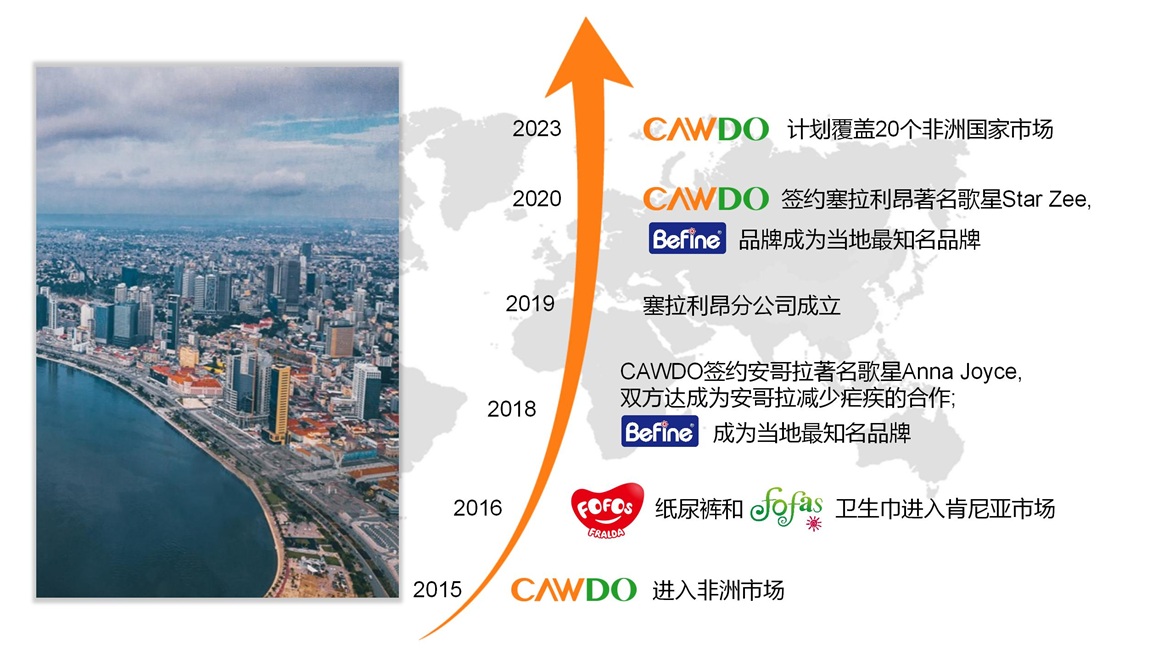 2023 CAWDO 计划覆盖20个非洲国家市场

2020 CAWDO 签约塞拉利昂著名歌星Star Zee,
Befine 品牌成为当地最知名品牌

2019 塞拉利昂分公司成立

2018 CAWDO签约安哥拉著名歌星Anna Joyce,
双方达成为安哥拉减少疟疾的合作;
Befine 成为当地最知名品牌

2016 FOFOS FRALDA 纸尿裤和 fofas 卫生巾进入肯尼亚市场

2015 CAWDO 进入非洲市场